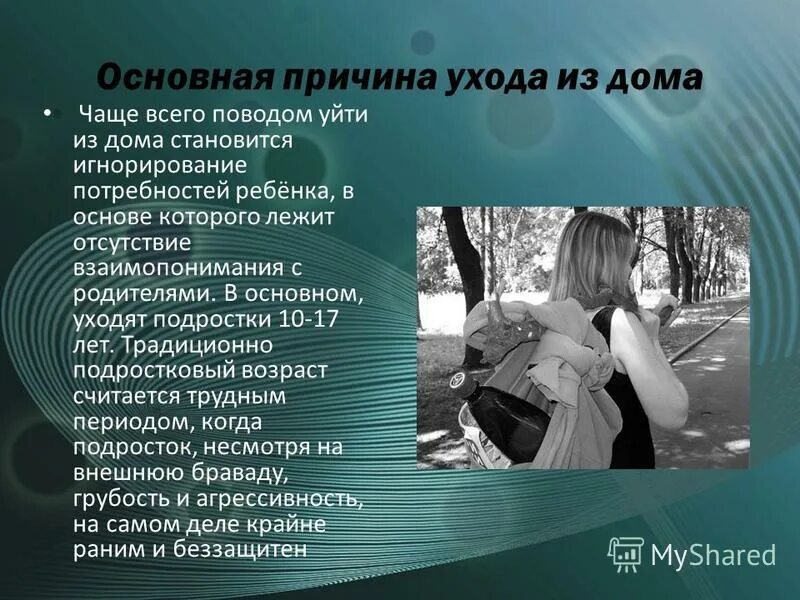 Основная причина ухода из дома

• Чаще всего поводом уйти из дома становится игнорирование потребностей ребёнка, в основе которого лежит отсутствие взаимопонимания с родителями. В основном, уходят подростки 10-17 лет. Традиционно подростковый возраст считается трудным периодом, когда подросток, несмотря на внешнюю браваду, грубость и агрессивность, на самом деле крайне раним и беззащитен

MyShared